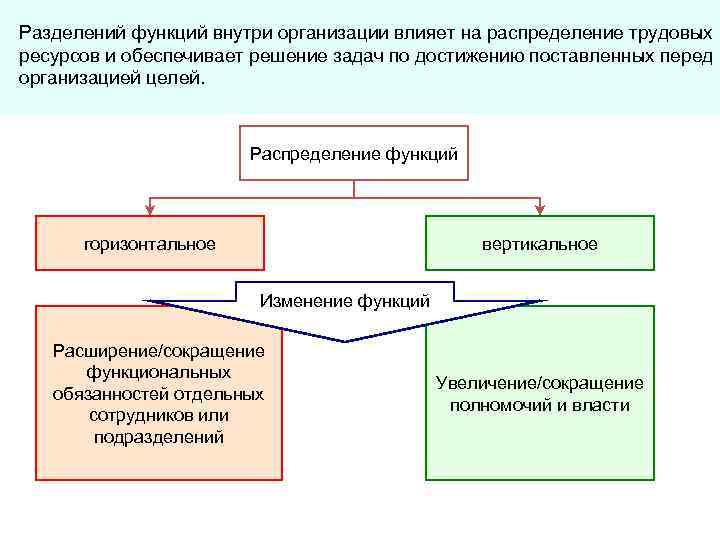 Разделений функций внутри организации влияет на распределение трудовых ресурсов и обеспечивает решение задач по достижению поставленных перед организацией целей.

Распределение функций

горизонтальное

вертикальное

Изменение функций

Расширение/сокращение функциональных обязанностей отдельных сотрудников или подразделений

Увеличение/сокращение полномочий и власти